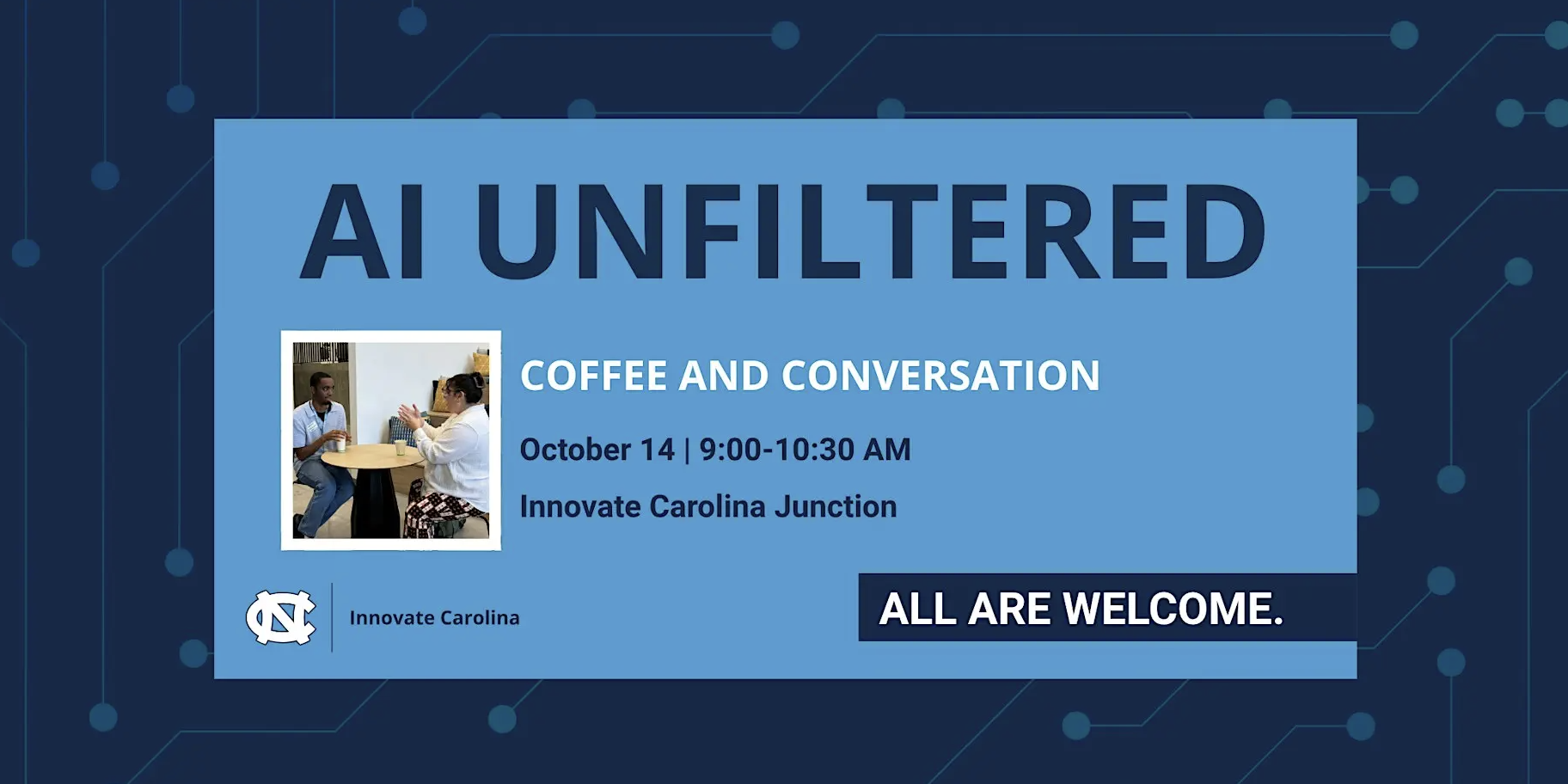 AI UNFILTERED

COFFEE AND CONVERSATION

October 14 | 9:00-10:30 AM

Innovate Carolina Junction

NC

Innovate Carolina

ALL ARE WELCOME.